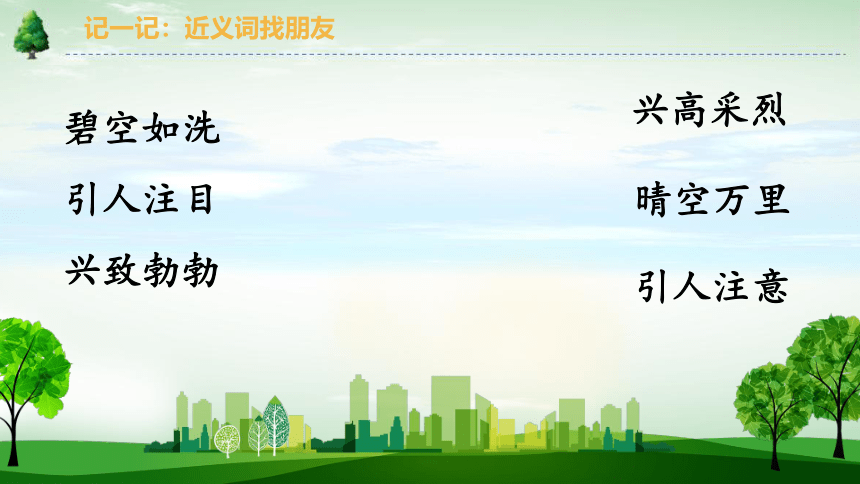 记一记：近义词找朋友

碧空如洗

引人注目

兴致勃勃

兴高采烈

晴空万里

引人注意